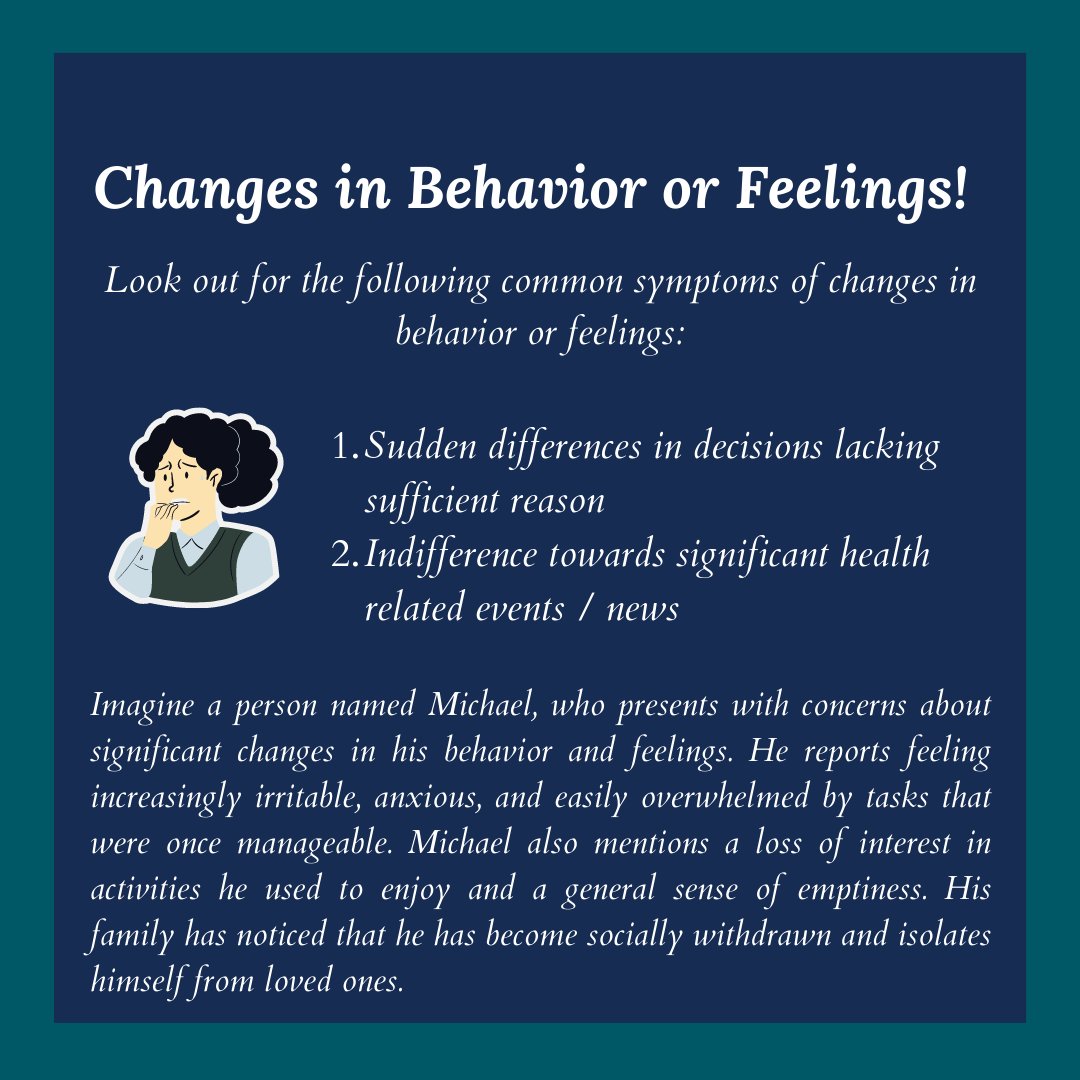 Changes in Behavior or Feelings!

Look out for the following common symptoms of changes in behavior or feelings:

1. Sudden differences in decisions lacking sufficient reason
2. Indifference towards significant health related events / news

Imagine a person named Michael, who presents with concerns about significant changes in his behavior and feelings. He reports feeling increasingly irritable, anxious, and easily overwhelmed by tasks that were once manageable. Michael also mentions a loss of interest in activities he used to enjoy and a general sense of emptiness. His family has noticed that he has become socially withdrawn and isolates himself from loved ones.